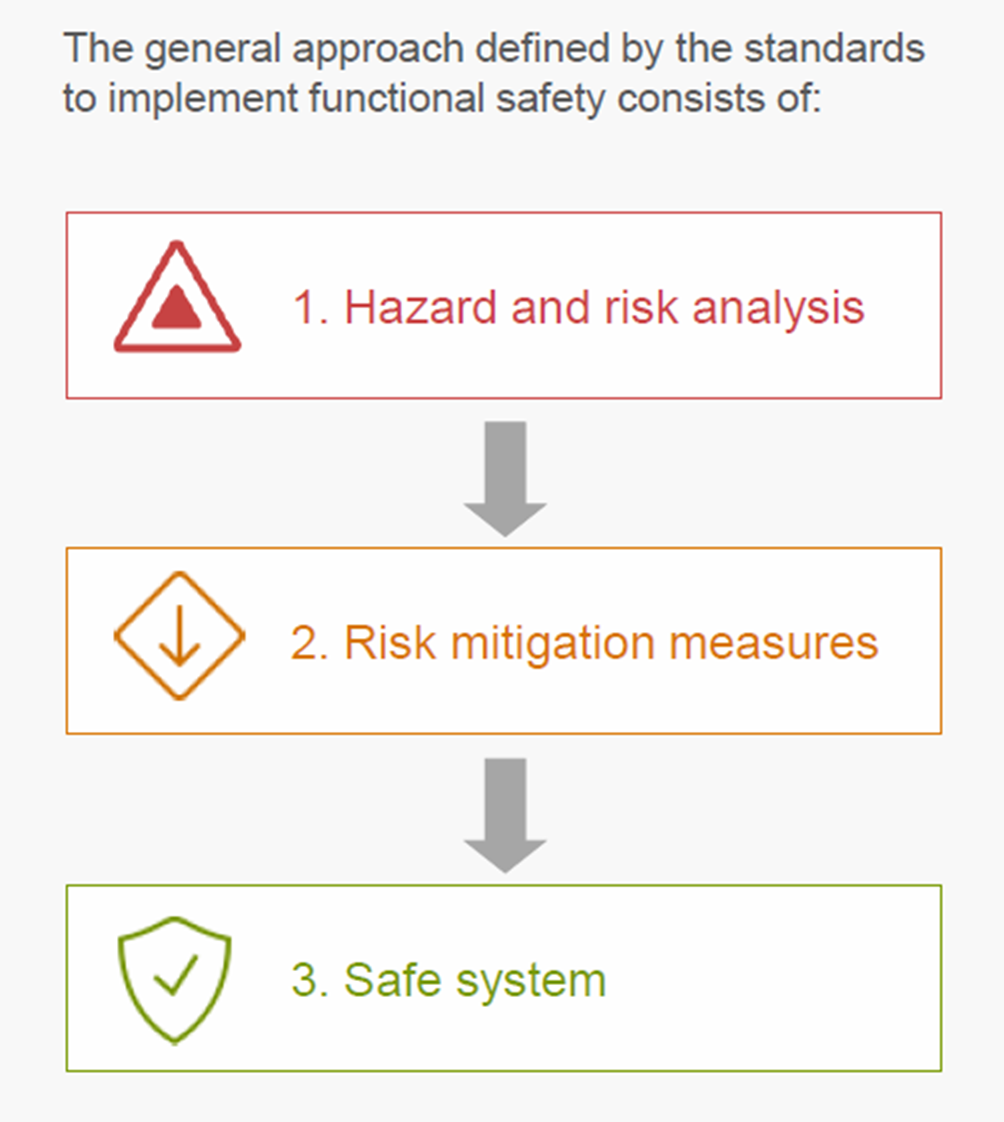 The general approach defined by the standards to implement functional safety consists of:

1. Hazard and risk analysis

2. Risk mitigation measures

3. Safe system